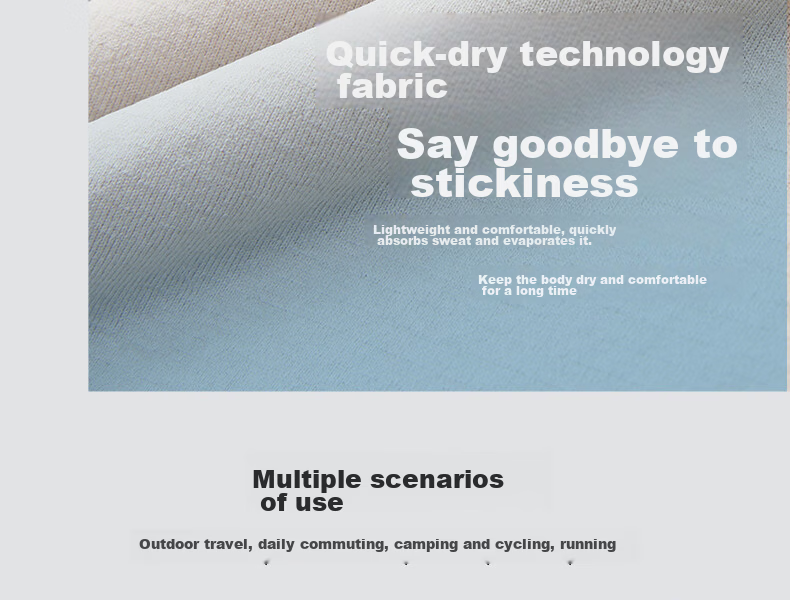 Quick-dry technology fabric

Say goodbye to stickiness

Lightweight and comfortable, quickly absorbs sweat and evaporates it.

Keep the body dry and comfortable for a long time

Multiple scenarios of use

Outdoor travel, daily commuting, camping and cycling, running